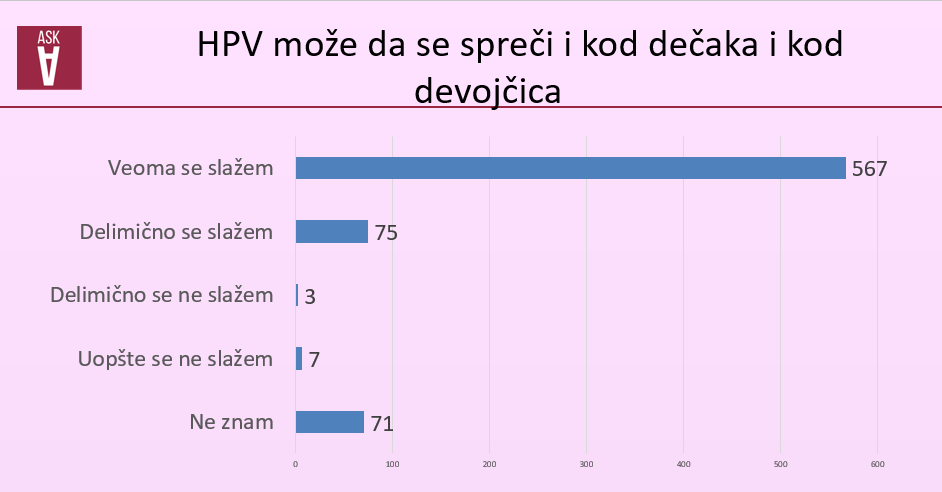 ASK
A

HPV može da se spreči i kod dečaka i kod devojčica

Veoma se slažem 567
Delimično se slažem 75
Delimično se ne slažem 3
Uopšte se ne slažem 7
Ne znam 71

0 100 200 300 400 500 600